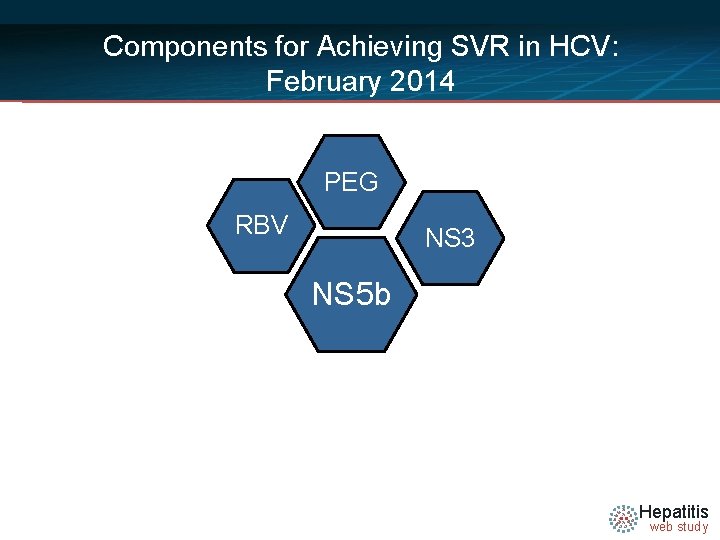 Components for Achieving SVR in HCV: February 2014

PEG

RBV

NS3

NS5b

Hepatitis web study